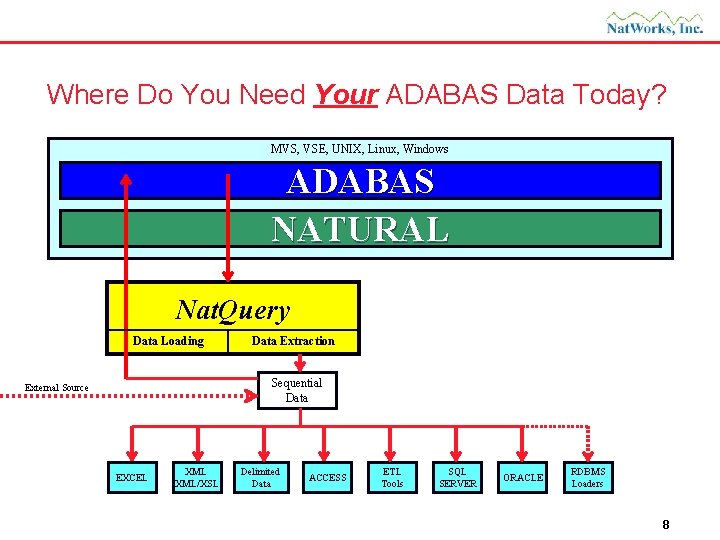 NatWorks, Inc.

Where Do You Need Your ADABAS Data Today?

MVS, VSE, UNIX, Linux, Windows

ADABAS

NATURAL

NatQuery

Data Loading

Data Extraction

External Source

Sequential Data

EXCEL

XML XML/XSL

Delimited Data

ACCESS

ETL Tools

SQL SERVER

ORACLE

RDBMS Loaders

8